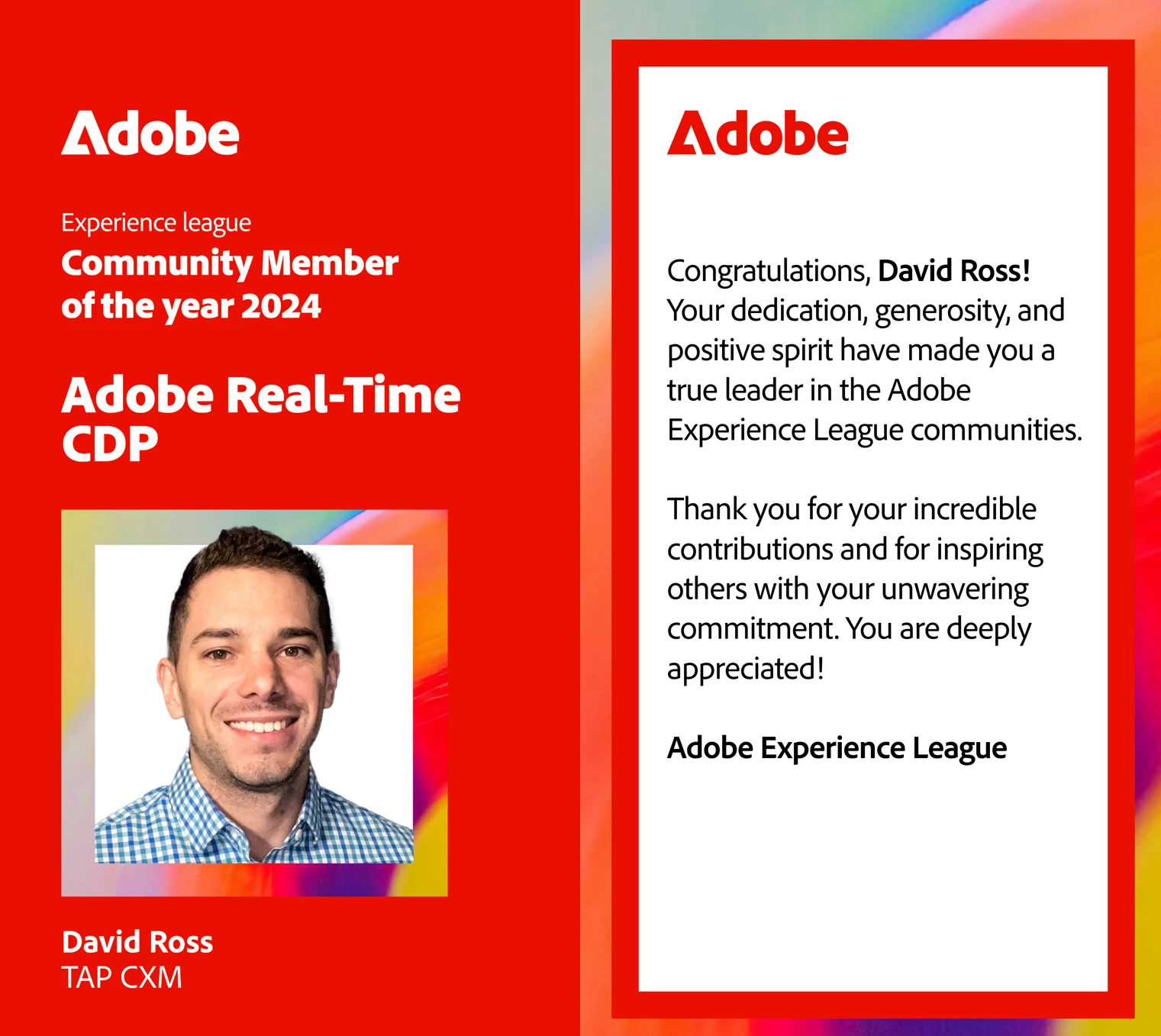 Adobe

Experience league
Community Member of the year 2024

Adobe Real-Time CDP

David Ross
TAP CXM

Adobe

Congratulations, David Ross! Your dedication, generosity, and positive spirit have made you a true leader in the Adobe Experience League communities.

Thank you for your incredible contributions and for inspiring others with your unwavering commitment. You are deeply appreciated!

Adobe Experience League